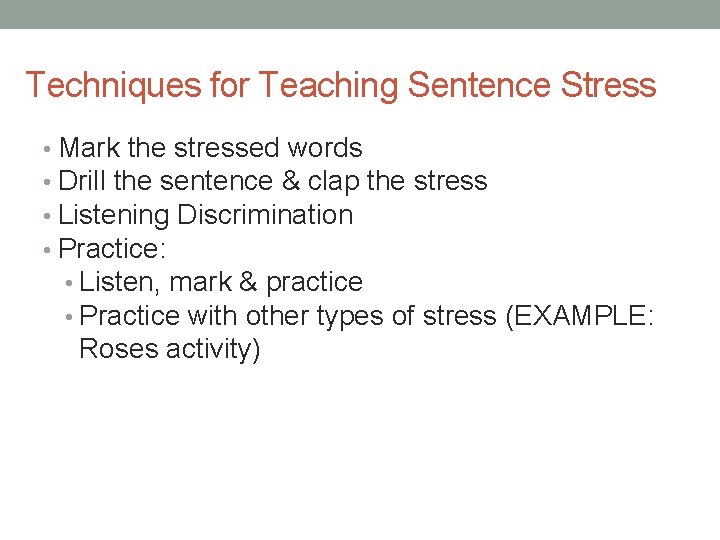 Techniques for Teaching Sentence Stress

• Mark the stressed words
• Drill the sentence & clap the stress
• Listening Discrimination
• Practice:
  • Listen, mark & practice
  • Practice with other types of stress (EXAMPLE: Roses activity)